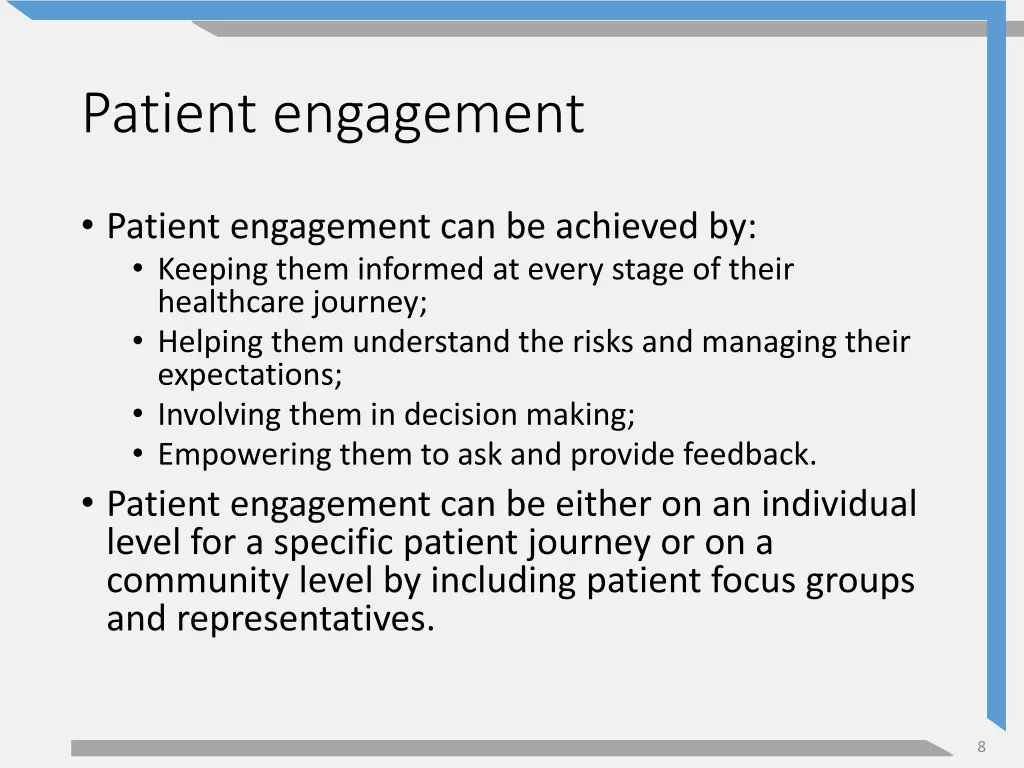 Patient engagement

• Patient engagement can be achieved by:
  • Keeping them informed at every stage of their healthcare journey;
  • Helping them understand the risks and managing their expectations;
  • Involving them in decision making;
  • Empowering them to ask and provide feedback.
• Patient engagement can be either on an individual level for a specific patient journey or on a community level by including patient focus groups and representatives.

8